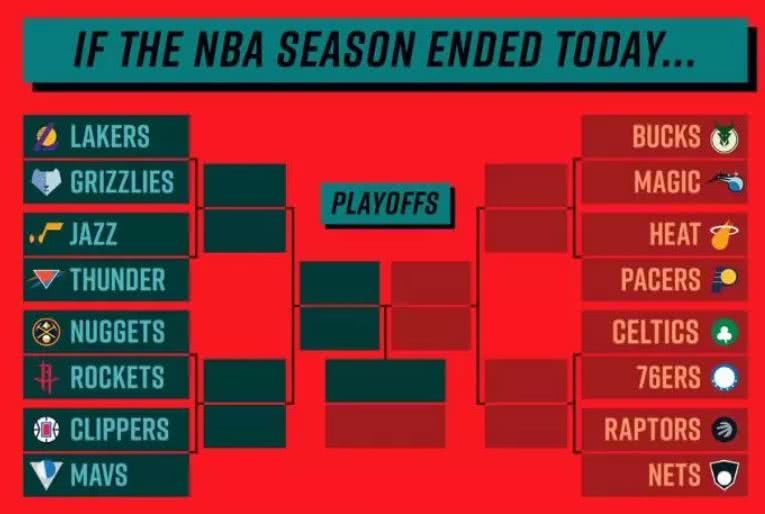 IF THE NBA SEASON ENDED TODAY...

LAKERS
GRIZZLIES
JAZZ
THUNDER
NUGGETS
ROCKETS
CLIPPERS
MAVS

PLAYOFFS

BUCKS
MAGIC
HEAT
PACERS
CELTICS
76ERS
RAPTORS
NETS